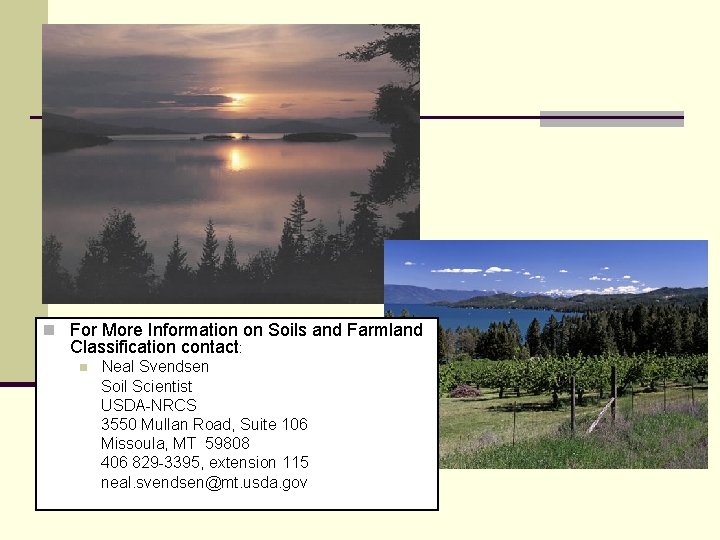 For More Information on Soils and Farmland Classification contact:

Neal Svendsen
Soil Scientist
USDA-NRCS
3550 Mullan Road, Suite 106
Missoula, MT 59808
406 829-3395, extension 115
neal.svendsen@mt.usda.gov